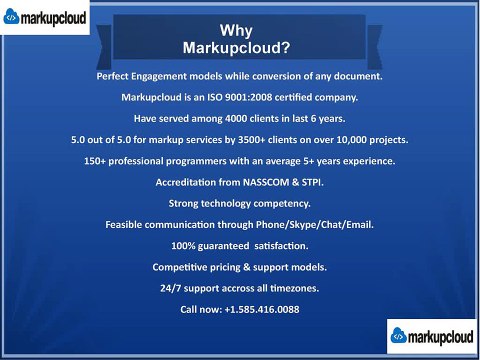 markupcloud

Why Markupcloud?

Perfect Engagement models while conversion of any document.

Markupcloud is an ISO 9001:2008 certified company.

Have served among 4000 clients in last 6 years.

5.0 out of 5.0 for markup services by 3500+ clients on over 10,000 projects.

150+ professional programmers with an average 5+ years experience.

Accreditation from NASSCOM & STPI.

Strong technology competency.

Feasible communication through Phone/Skype/Chat/Email.

100% guaranteed satisfaction.

Competitive pricing & support models.

24/7 support accross all timezones.

Call now: +1.585.416.0088

markupcloud